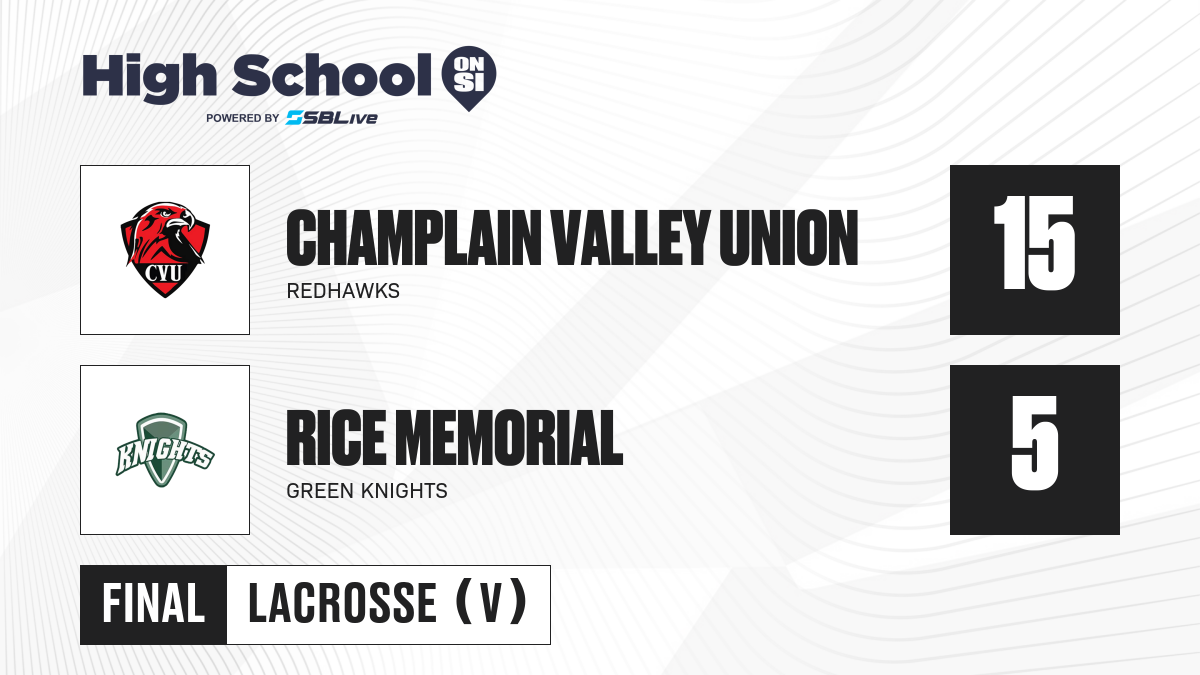 High School ON SI
POWERED BY SBLive

CVU

CHAMPLAIN VALLEY UNION
REDHAWKS

15

KNIGHTS

RICE MEMORIAL
GREEN KNIGHTS

5

FINAL LACROSSE (V)